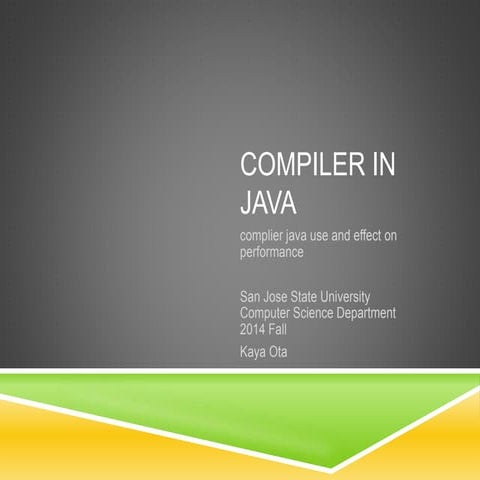 COMPILER IN JAVA

complier java use and effect on performance

San Jose State University
Computer Science Department
2014 Fall

Kaya Ota